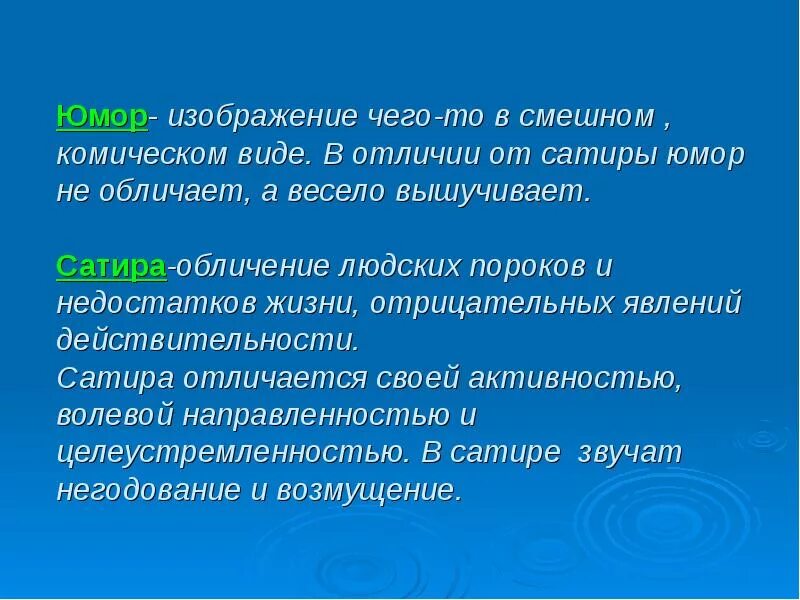 Юмор- изображение чего-то в смешном , комическом виде. В отличии от сатиры юмор не обличает, а весело вышучивает.

Сатира-обличение людских пороков и недостатков жизни, отрицательных явлений действительности.
Сатира отличается своей активностью, волевой направленностью и целеустремленностью. В сатире звучат негодование и возмущение.